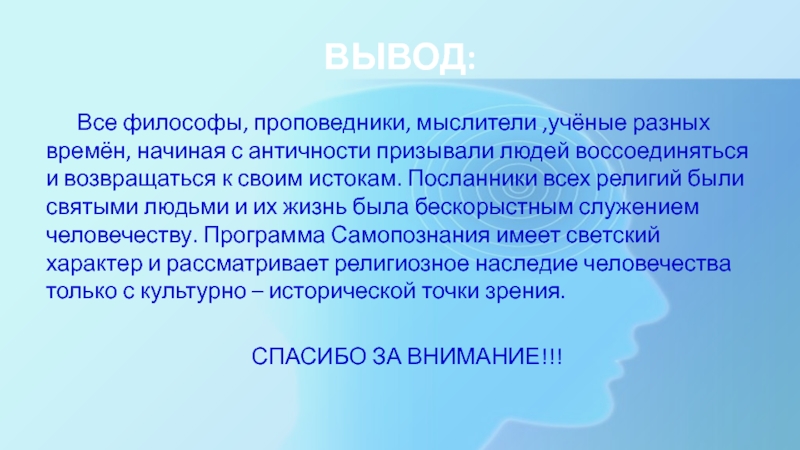 ВЫВОД:

Все философы, проповедники, мыслители ,учёные разных времён, начиная с античности призывали людей воссоединяться и возвращаться к своим истокам. Посланники всех религий были святыми людьми и их жизнь была бескорыстным служением человечеству. Программа Самопознания имеет светский характер и рассматривает религиозное наследие человечества только с культурно – исторической точки зрения.

СПАСИБО ЗА ВНИМАНИЕ!!!